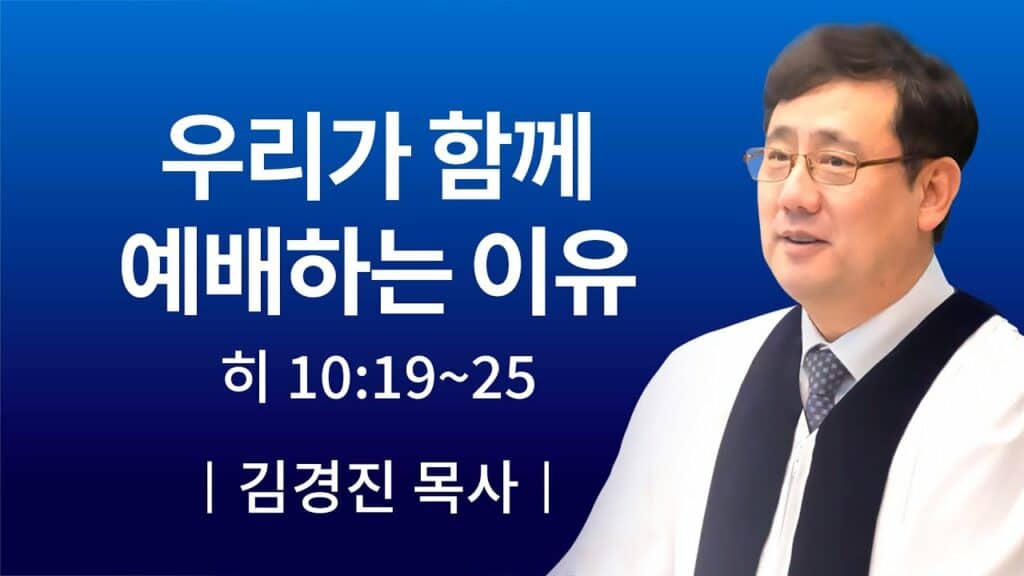 우리가 함께
예배하는 이유

히 10:19~25

| 김경진 목사 |